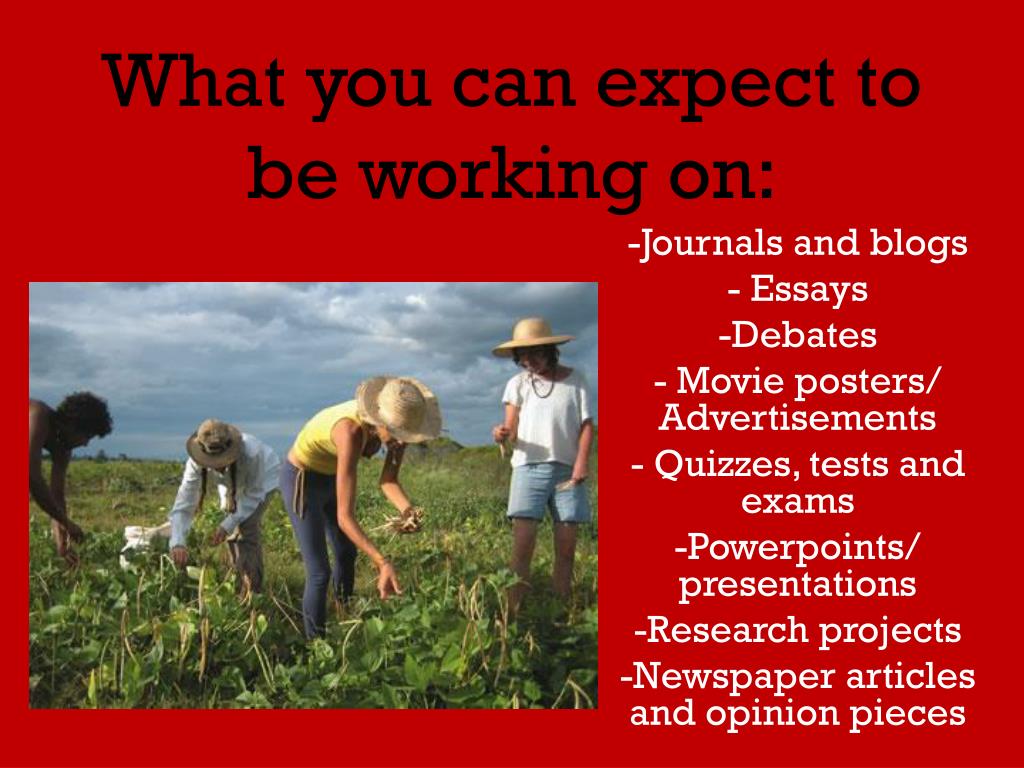 What you can expect to be working on:

-Journals and blogs
- Essays
-Debates
- Movie posters/ Advertisements
- Quizzes, tests and exams
-Powerpoints/ presentations
-Research projects
-Newspaper articles and opinion pieces